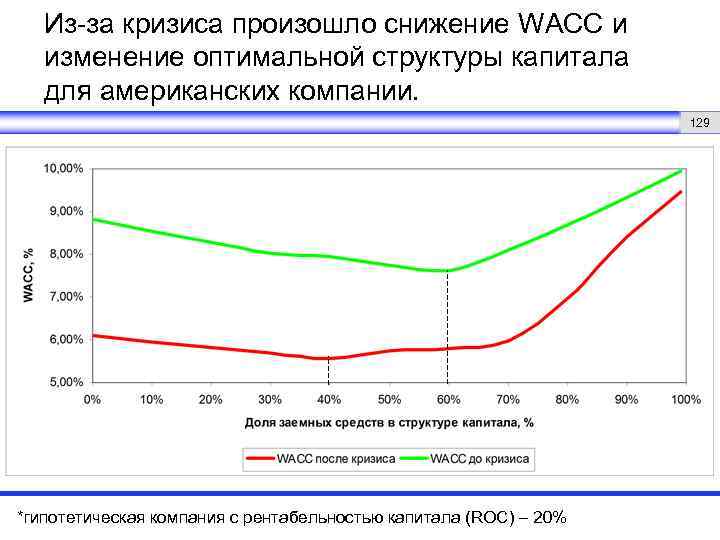 Из-за кризиса произошло снижение WACC и изменение оптимальной структуры капитала для американских компании.

129

10,00%
9,00%
8,00%
7,00%
6,00%
5,00%

WACC, %

0% 10% 20% 30% 40% 50% 60% 70% 80% 90% 100%

Доля заемных средств в структуре капитала, %

WACC после кризиса
WACC до кризиса

*гипотетическая компания с рентабельностью капитала (ROC) – 20%